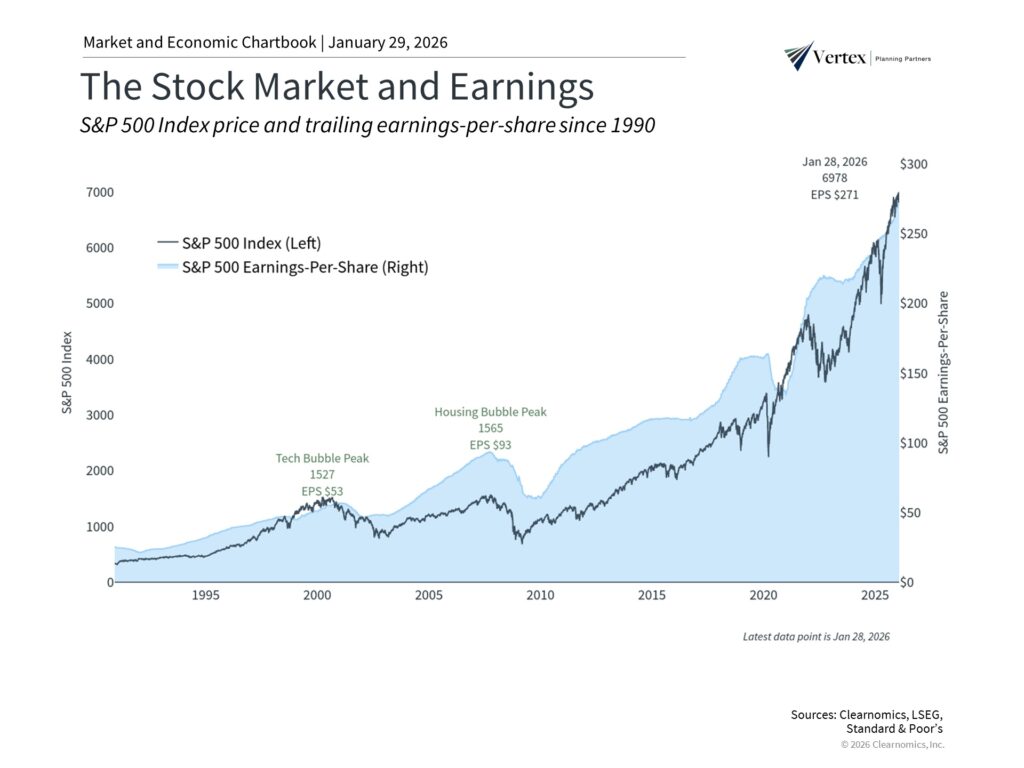 Market and Economic Chartbook | January 29, 2026

Vertex | Planning Partners

The Stock Market and Earnings

S&P 500 Index price and trailing earnings-per-share since 1990

S&P 500 Index (Left)
S&P 500 Earnings-Per-Share (Right)

Jan 28, 2026
6978
EPS $271

Housing Bubble Peak
1565
EPS $93

Tech Bubble Peak
1527
EPS $53

S&P 500 Index

7000
6000
5000
4000
3000
2000
1000
0

S&P 500 Earnings-Per-Share

$300
$250
$200
$150
$100
$50
$0

1995
2000
2005
2010
2015
2020
2025

Latest data point is Jan 28, 2026

Sources: Clearnomics, LSEG, Standard & Poor's
© 2026 Clearnomics, Inc.